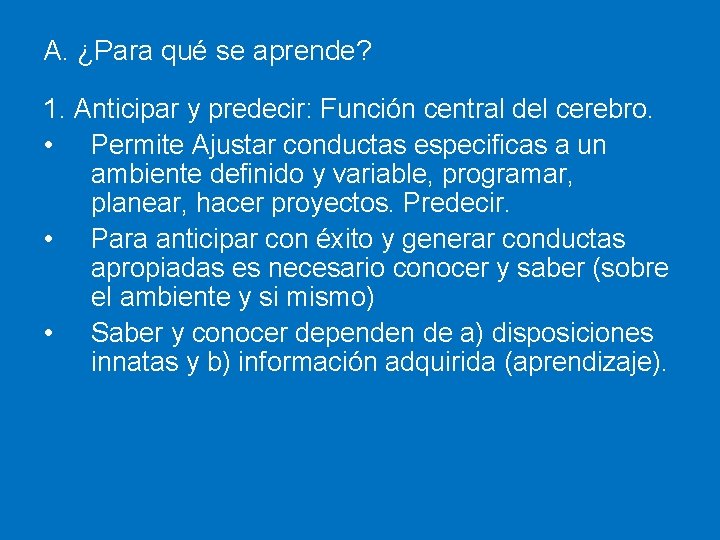 A. ¿Para qué se aprende?

1. Anticipar y predecir: Función central del cerebro.

• Permite Ajustar conductas especificas a un ambiente definido y variable, programar, planear, hacer proyectos. Predecir.

• Para anticipar con éxito y generar conductas apropiadas es necesario conocer y saber (sobre el ambiente y si mismo)

• Saber y conocer dependen de a) disposiciones innatas y b) información adquirida (aprendizaje).